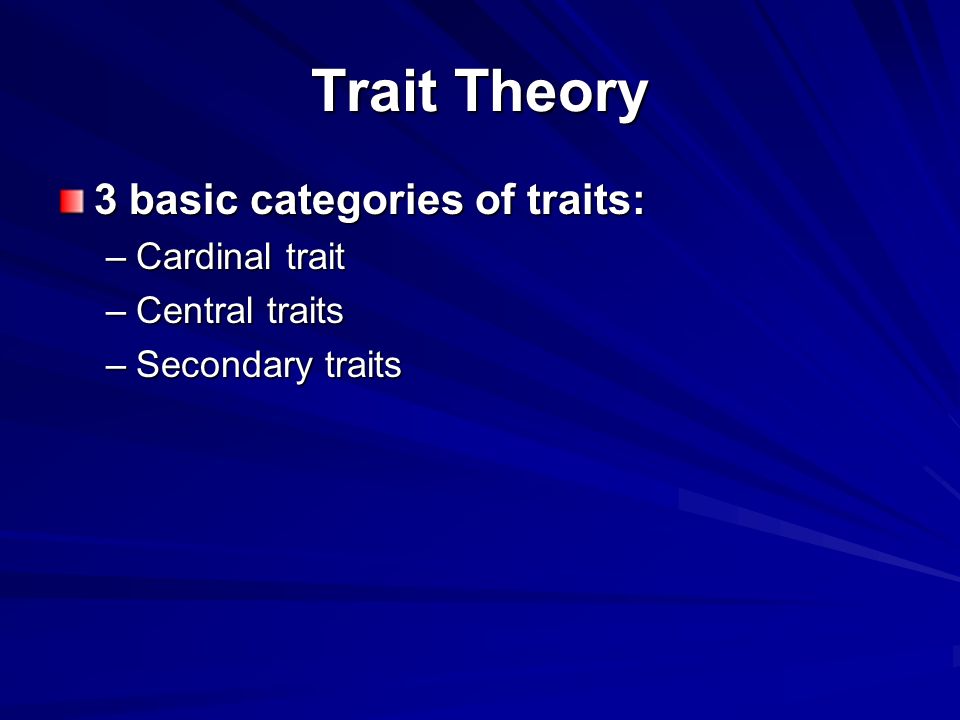 Trait Theory

3 basic categories of traits:

– Cardinal trait
– Central traits
– Secondary traits